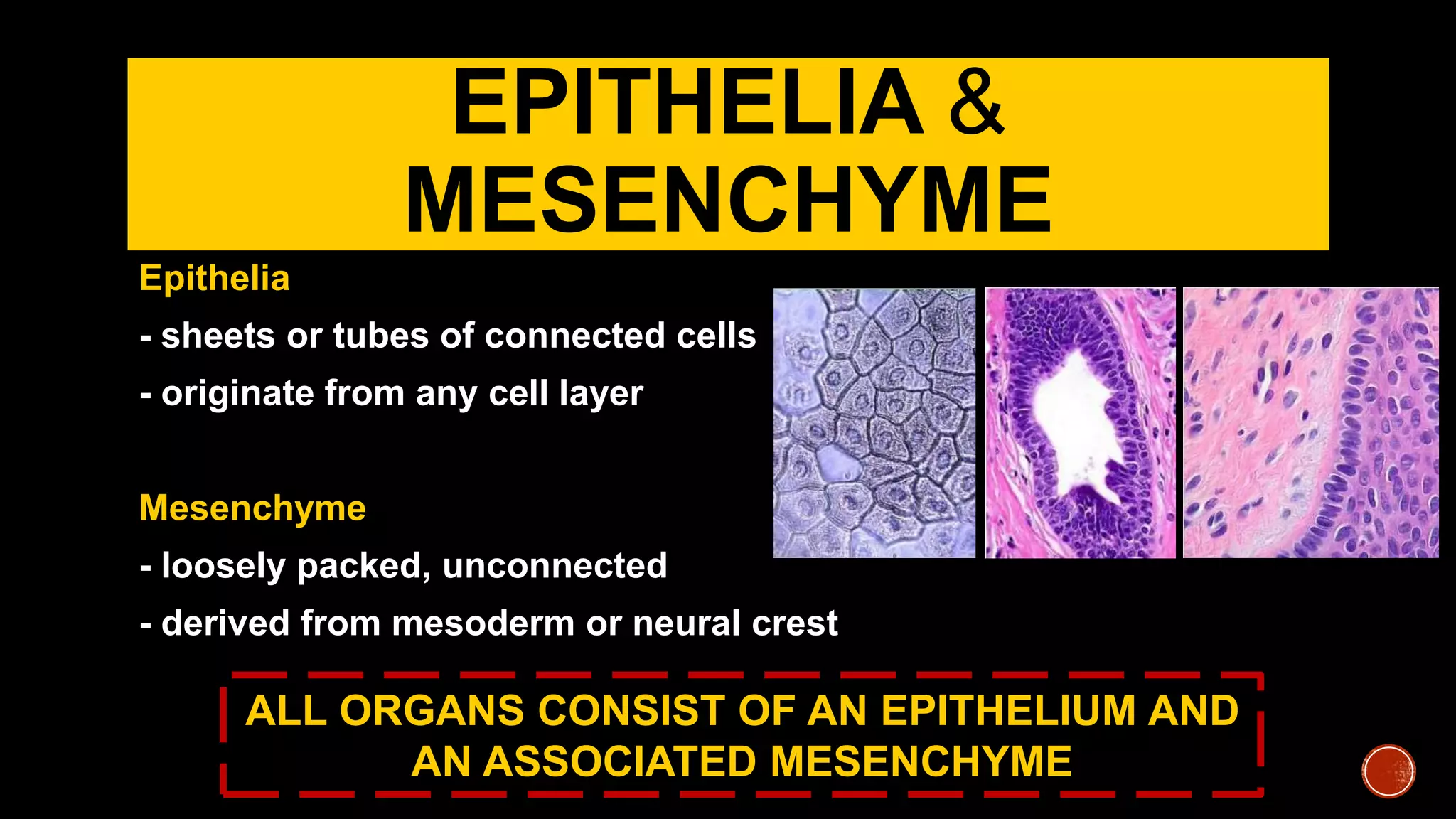 EPITHELIA & MESENCHYME

Epithelia

- sheets or tubes of connected cells

- originate from any cell layer

Mesenchyme

- loosely packed, unconnected

- derived from mesoderm or neural crest

ALL ORGANS CONSIST OF AN EPITHELIUM AND AN ASSOCIATED MESENCHYME